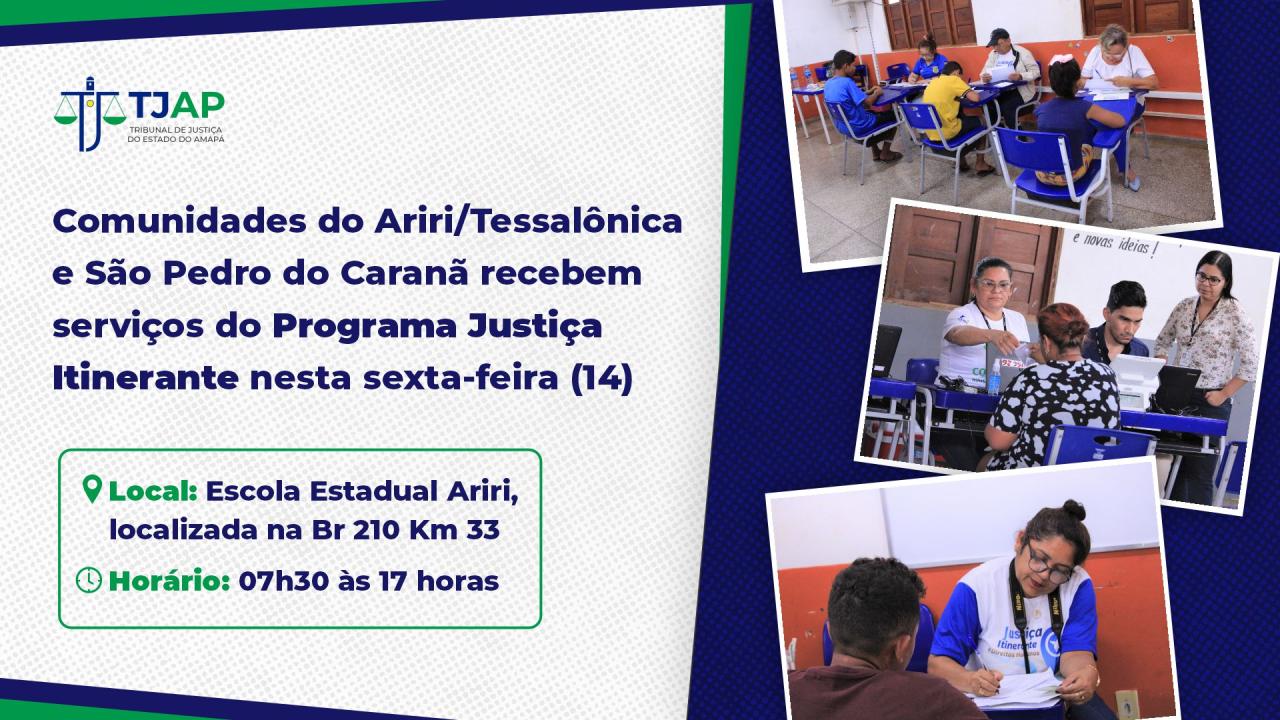 TJAP
TRIBUNAL DE JUSTIÇA DO ESTADO DO AMAPÁ

Comunidades do Ariri/Tessalônica e São Pedro do Caranã recebem serviços do Programa Justiça Itinerante nesta sexta-feira (14)

Local: Escola Estadual Ariri, localizada na Br 210 Km 33

Horário: 07h30 às 17 horas

e novas ideias!

Justiça Itinerante